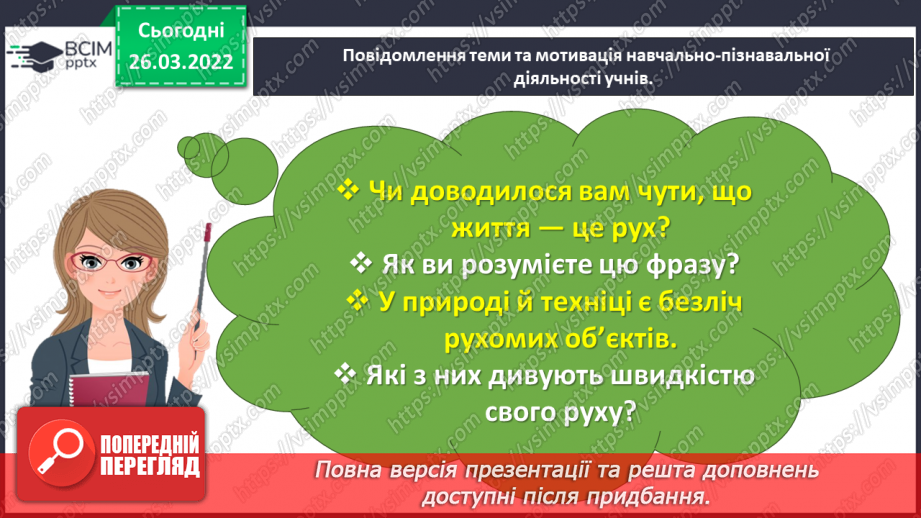 ВСІМ pptx

Сьогодні 26.03.2022

Повідомлення теми та мотивація навчально-пізнавальної діяльності учнів.

❖ Чи доводилося вам чути, що життя — це рух?
❖ Як ви розумієте цю фразу?
❖ У природі й техніці є безліч рухомих об'єктів.
❖ Які з них дивують швидкістю свого руху?

ПОПЕРЕДНІЙ ПЕРЕГЛЯД

Повна версія презентації та решта доповнень доступні після придбання.

https://vsimpptx.com